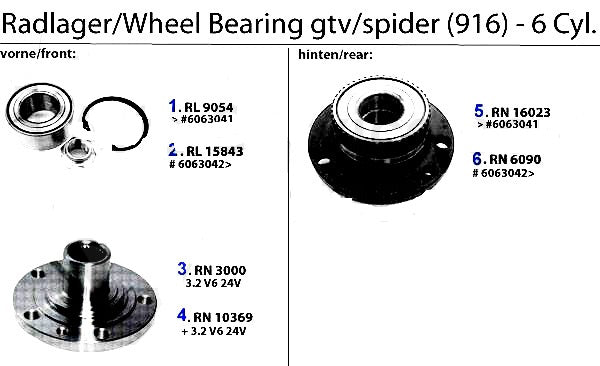 Radlager/Wheel Bearing gtv/spider (916) - 6 Cyl.

vorne/front:

1. RL 9054
> #6063041

2. RL 15843
# 6063042>

3. RN 3000
3.2 V6 24V

4. RN 10369
+ 3.2 V6 24V

hinten/rear:

5. RN 16023
> #6063041

6. RN 6090
# 6063042>